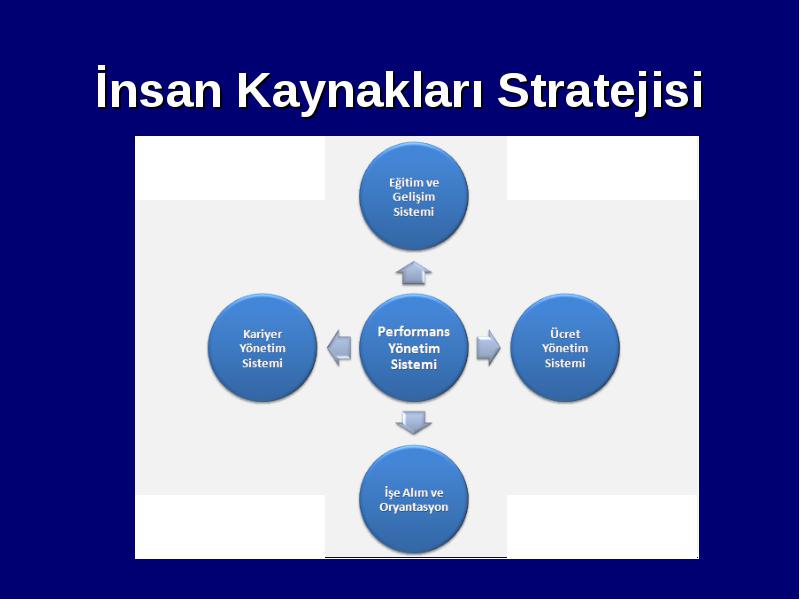 İnsan Kaynakları Stratejisi

Eğitim ve Gelişim Sistemi

Kariyer Yönetim Sistemi

Performans Yönetim Sistemi

Ücret Yönetim Sistemi

İşe Alım ve Oryantasyon